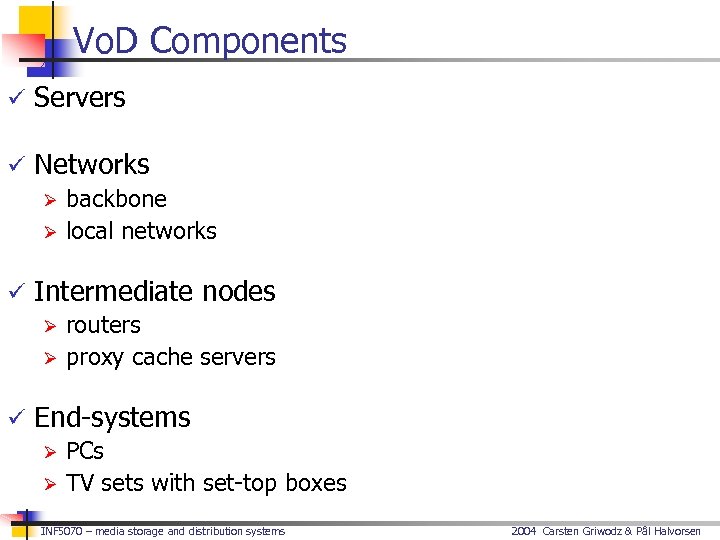 VoD Components

✓ Servers

✓ Networks
➢ backbone
➢ local networks

✓ Intermediate nodes
➢ routers
➢ proxy cache servers

✓ End-systems
➢ PCs
➢ TV sets with set-top boxes

INF5070 – media storage and distribution systems

2004 Carsten Griwodz & Pål Halvorsen